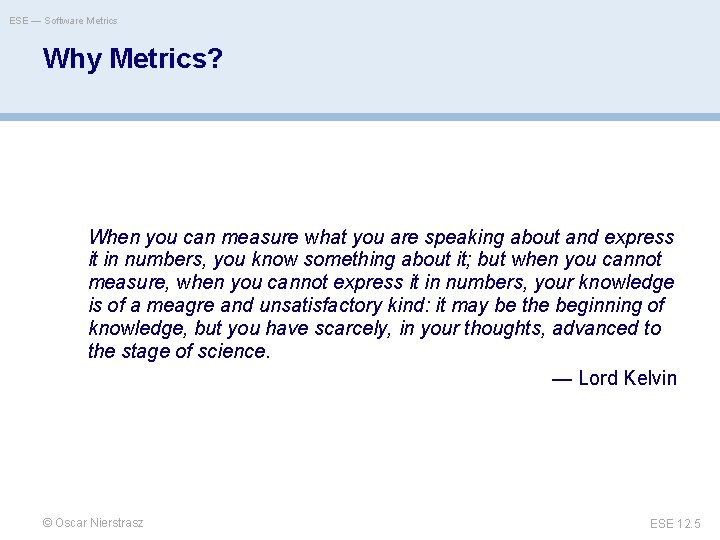 ESE — Software Metrics

Why Metrics?

When you can measure what you are speaking about and express it in numbers, you know something about it; but when you cannot measure, when you cannot express it in numbers, your knowledge is of a meagre and unsatisfactory kind: it may be the beginning of knowledge, but you have scarcely, in your thoughts, advanced to the stage of science.

— Lord Kelvin

© Oscar Nierstrasz

ESE 12.5